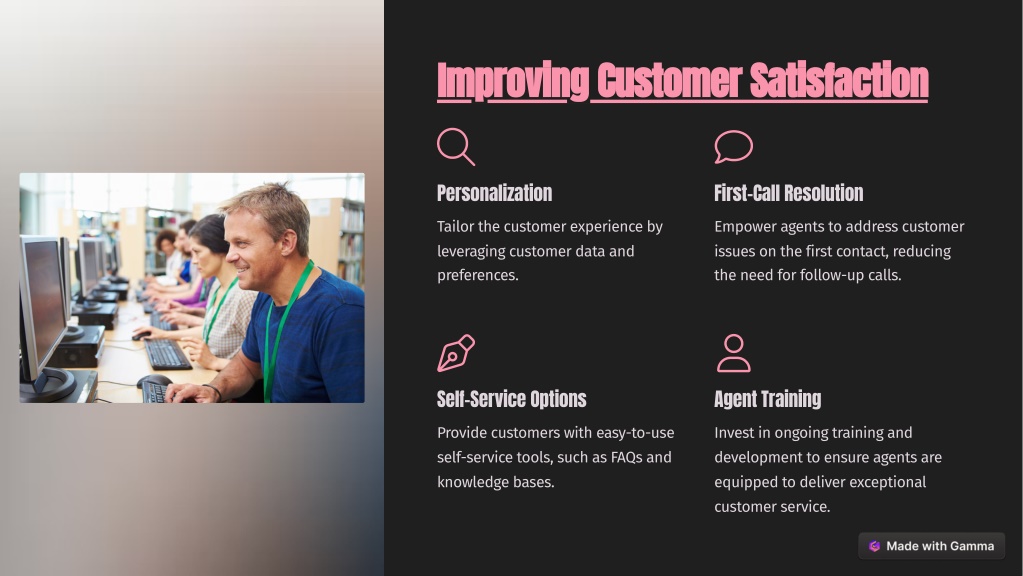 Improving Customer Satisfaction

Personalization

Tailor the customer experience by leveraging customer data and preferences.

First-Call Resolution

Empower agents to address customer issues on the first contact, reducing the need for follow-up calls.

Self-Service Options

Provide customers with easy-to-use self-service tools, such as FAQs and knowledge bases.

Agent Training

Invest in ongoing training and development to ensure agents are equipped to deliver exceptional customer service.

Made with Gamma